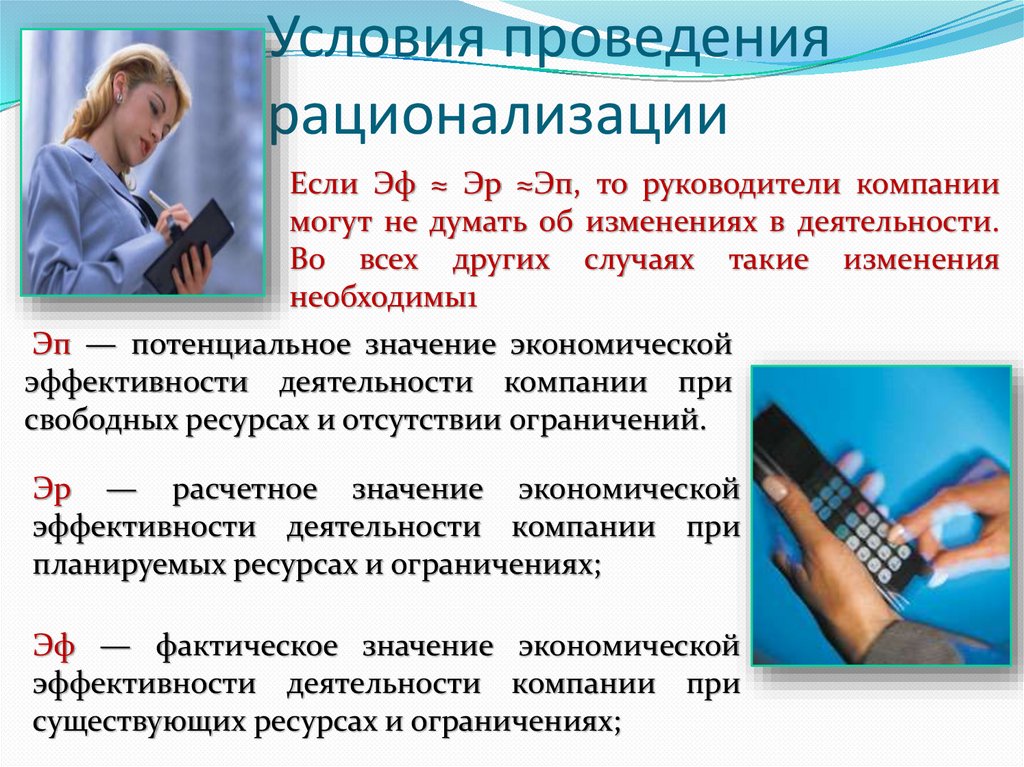 Условия проведения рационализации

Если Эф ≈ Эр ≈Эп, то руководители компании могут не думать об изменениях в деятельности. Во всех других случаях такие изменения необходимы1

Эп — потенциальное значение экономической эффективности деятельности компании при свободных ресурсах и отсутствии ограничений.

Эр — расчетное значение экономической эффективности деятельности компании при планируемых ресурсах и ограничениях;

Эф — фактическое значение экономической эффективности деятельности компании при существующих ресурсах и ограничениях;